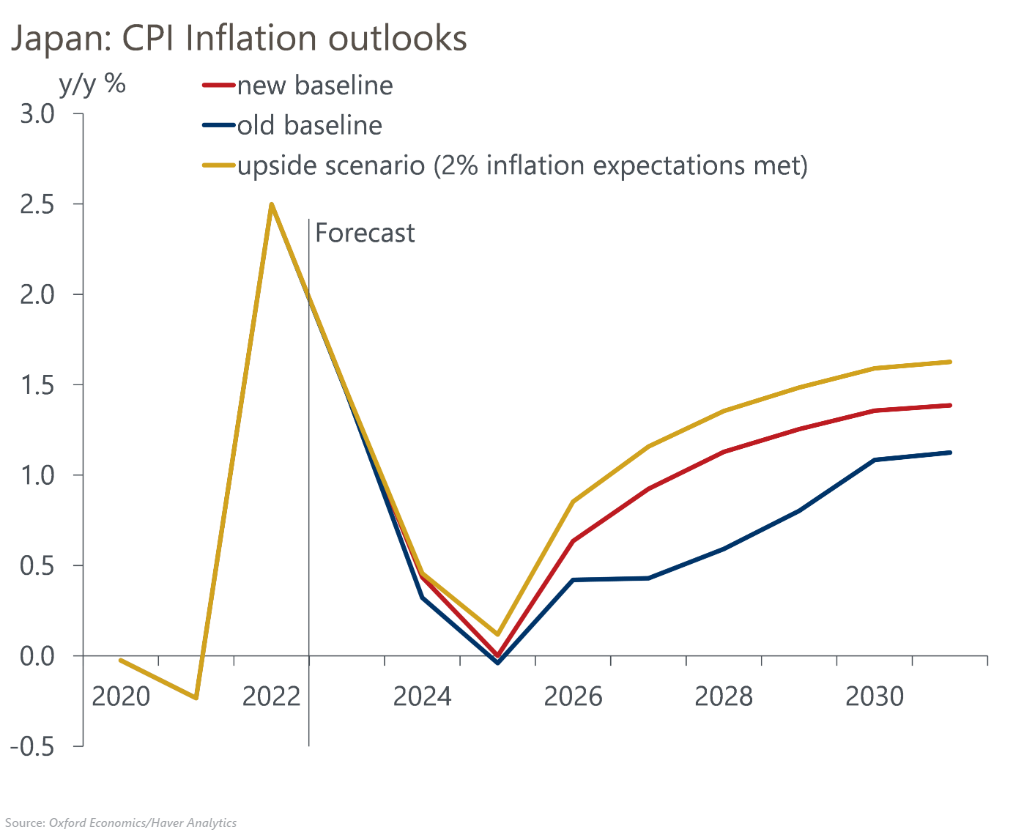 Japan: CPI Inflation outlooks

y/y %

new baseline
old baseline
upside scenario (2% inflation expectations met)

Forecast

3.0
2.5
2.0
1.5
1.0
0.5
0.0
-0.5

2020
2022
2024
2026
2028
2030

Source: Oxford Economics/Haver Analytics